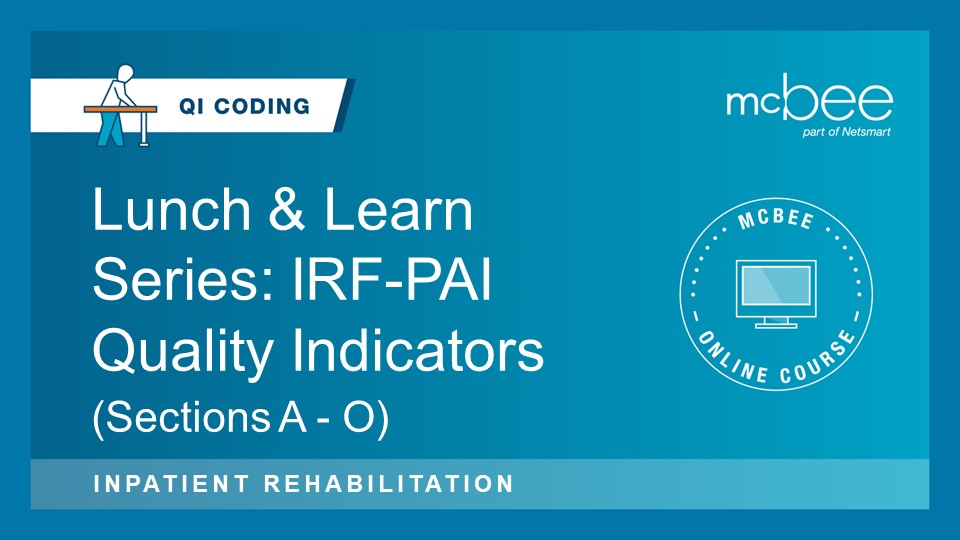 QI CODING

mcbee
part of Netsmart

Lunch & Learn Series: IRF-PAI Quality Indicators (Sections A - O)

MCBEE
ONLINE COURSE

INPATIENT REHABILITATION